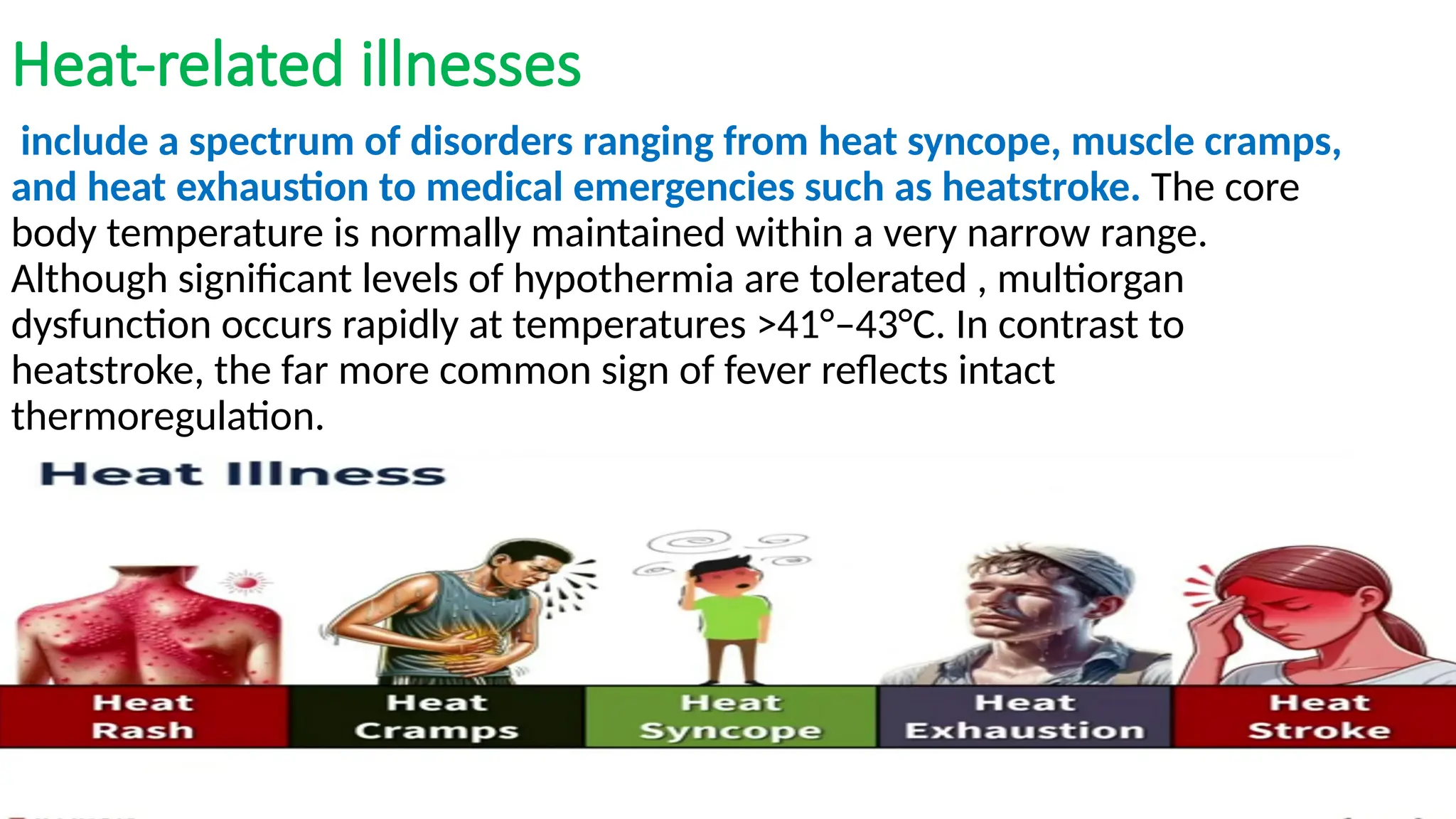 Heat-related illnesses

include a spectrum of disorders ranging from heat syncope, muscle cramps, and heat exhaustion to medical emergencies such as heatstroke. The core body temperature is normally maintained within a very narrow range. Although significant levels of hypothermia are tolerated , multiorgan dysfunction occurs rapidly at temperatures >41°–43°C. In contrast to heatstroke, the far more common sign of fever reflects intact thermoregulation.

Heat Illness

Heat Rash

Heat Cramps

Heat Syncope

Heat Exhaustion

Heat Stroke